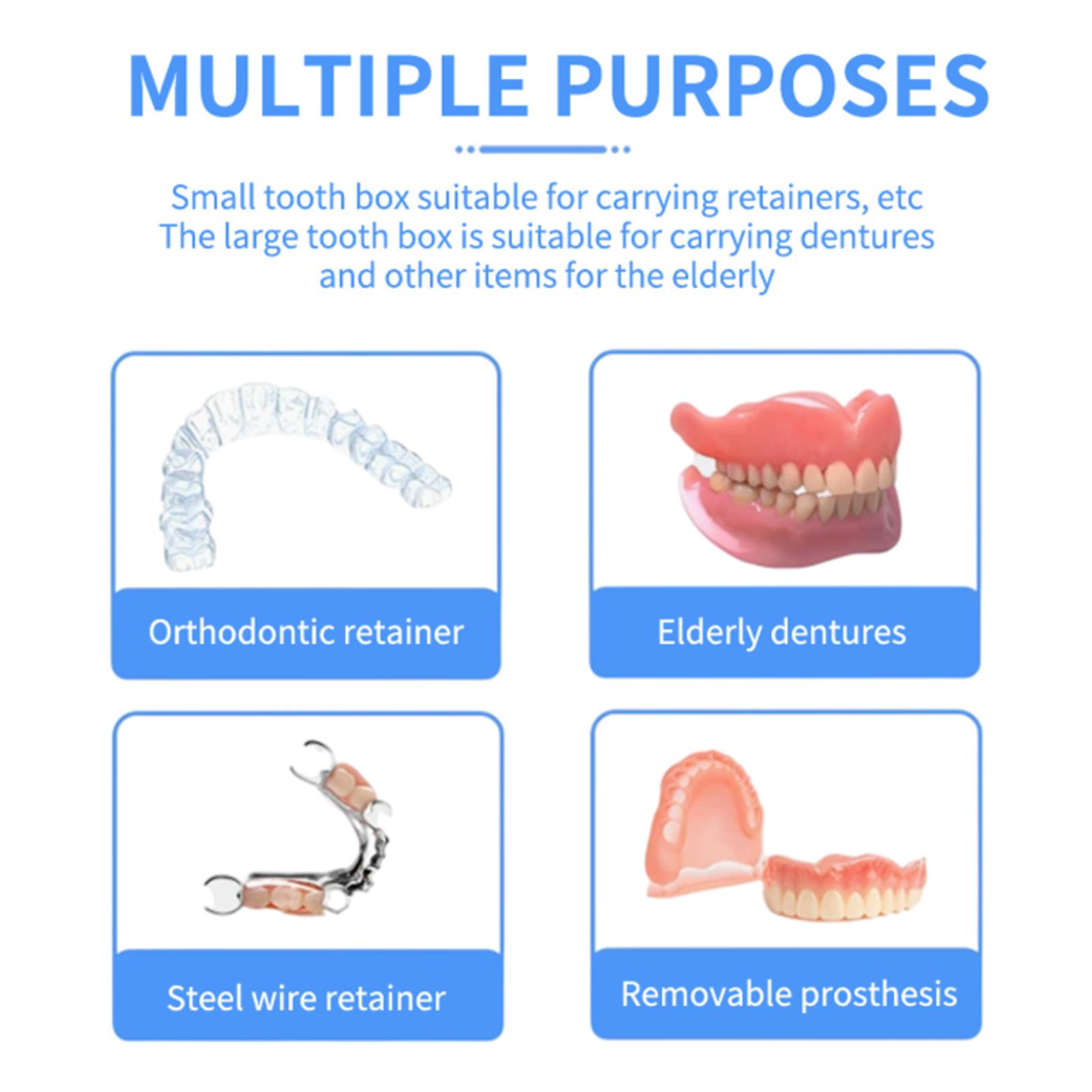 MULTIPLE PURPOSES

Small tooth box suitable for carrying retainers, etc
The large tooth box is suitable for carrying dentures and other items for the elderly

Orthodontic retainer

Elderly dentures

Steel wire retainer

Removable prosthesis